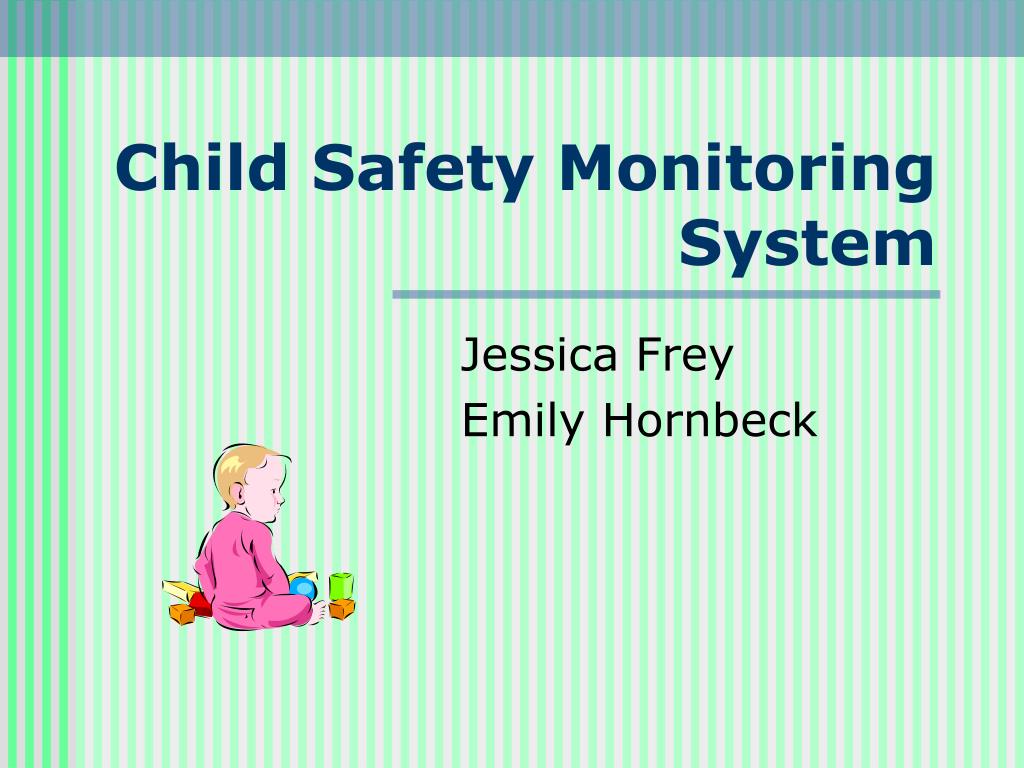 Child Safety Monitoring System

Jessica Frey
Emily Hornbeck